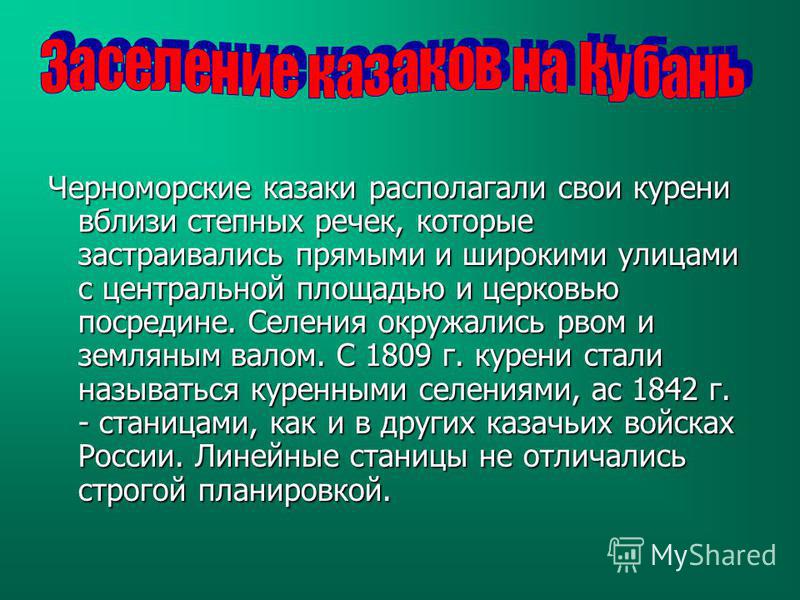 Заселение казаков на Кубань

Черноморские казаки располагали свои курени вблизи степных речек, которые застраивались прямыми и широкими улицами с центральной площадью и церковью посредине. Селения окружались рвом и земляным валом. С 1809 г. курени стали называться куренными селениями, ас 1842 г. - станицами, как и в других казачьих войсках России. Линейные станицы не отличались строгой планировкой.

MyShared